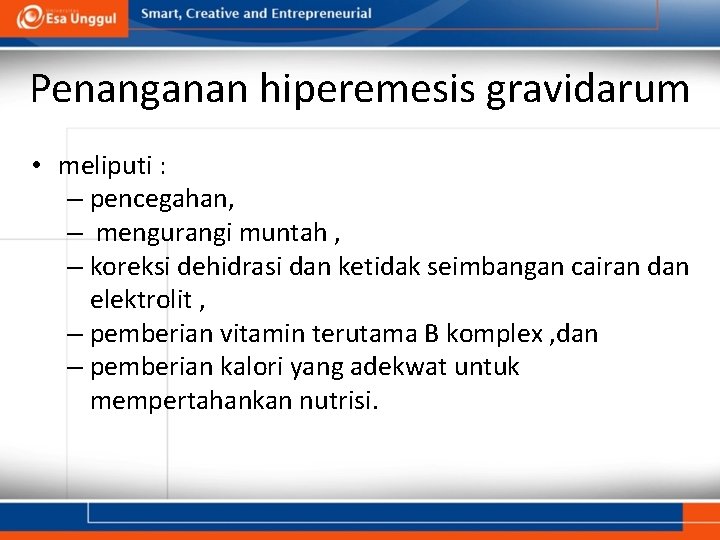 Esa Unggul

Smart, Creative and Entrepreneurial

Penanganan hiperemesis gravidarum

• meliputi :
– pencegahan,
– mengurangi muntah ,
– koreksi dehidrasi dan ketidak seimbangan cairan dan elektrolit ,
– pemberian vitamin terutama B komplex ,dan
– pemberian kalori yang adekwat untuk mempertahankan nutrisi.